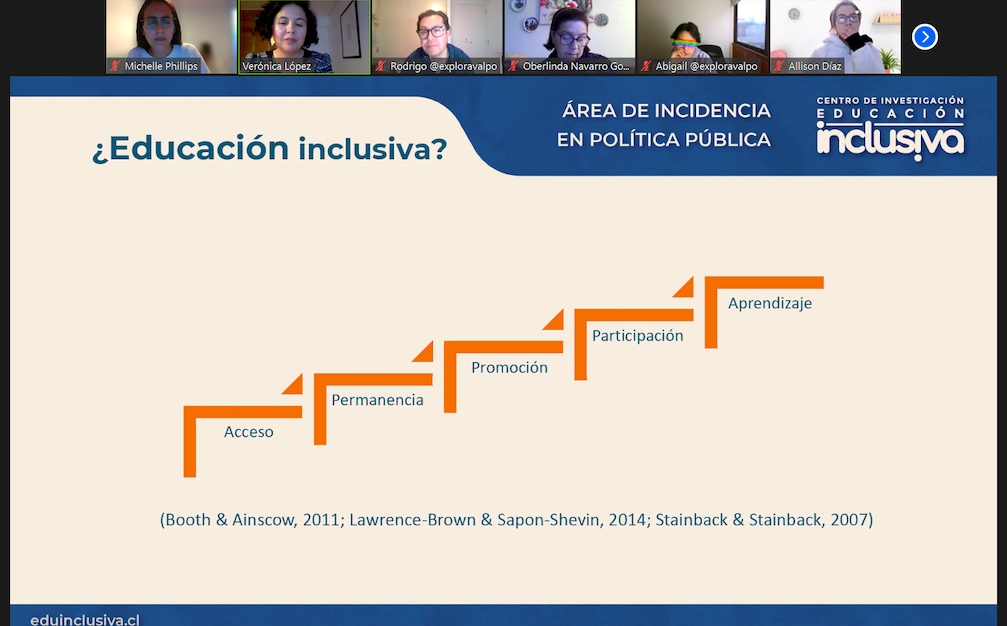 Michelle Phillips
Verónica López
Rodrigo @exploravalpo
Oberlinda Navarro Go...
Abigail @exploravalpo
Allison Díaz

¿Educación inclusiva?

ÁREA DE INCIDENCIA
EN POLÍTICA PÚBLICA

CENTRO DE INVESTIGACIÓN
EDUCACIÓN
inclusiva

Acceso
Permanencia
Promoción
Participación
Aprendizaje

(Booth & Ainscow, 2011; Lawrence-Brown & Sapon-Shevin, 2014; Stainback & Stainback, 2007)

eduinclusiva.cl